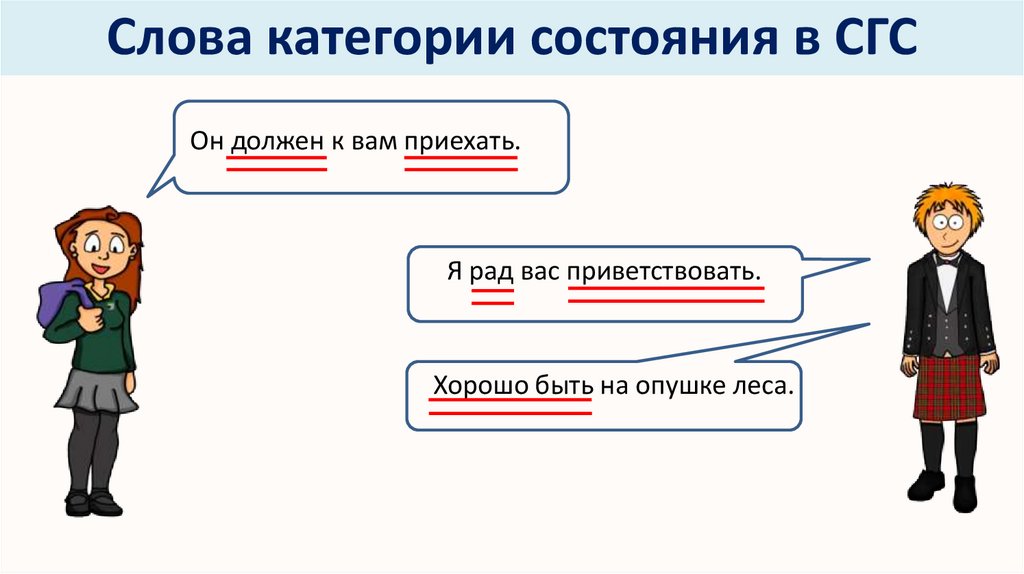 Слова категории состояния в СГС

Он должен к вам приехать.

Я рад вас приветствовать.

Хорошо быть на опушке леса.